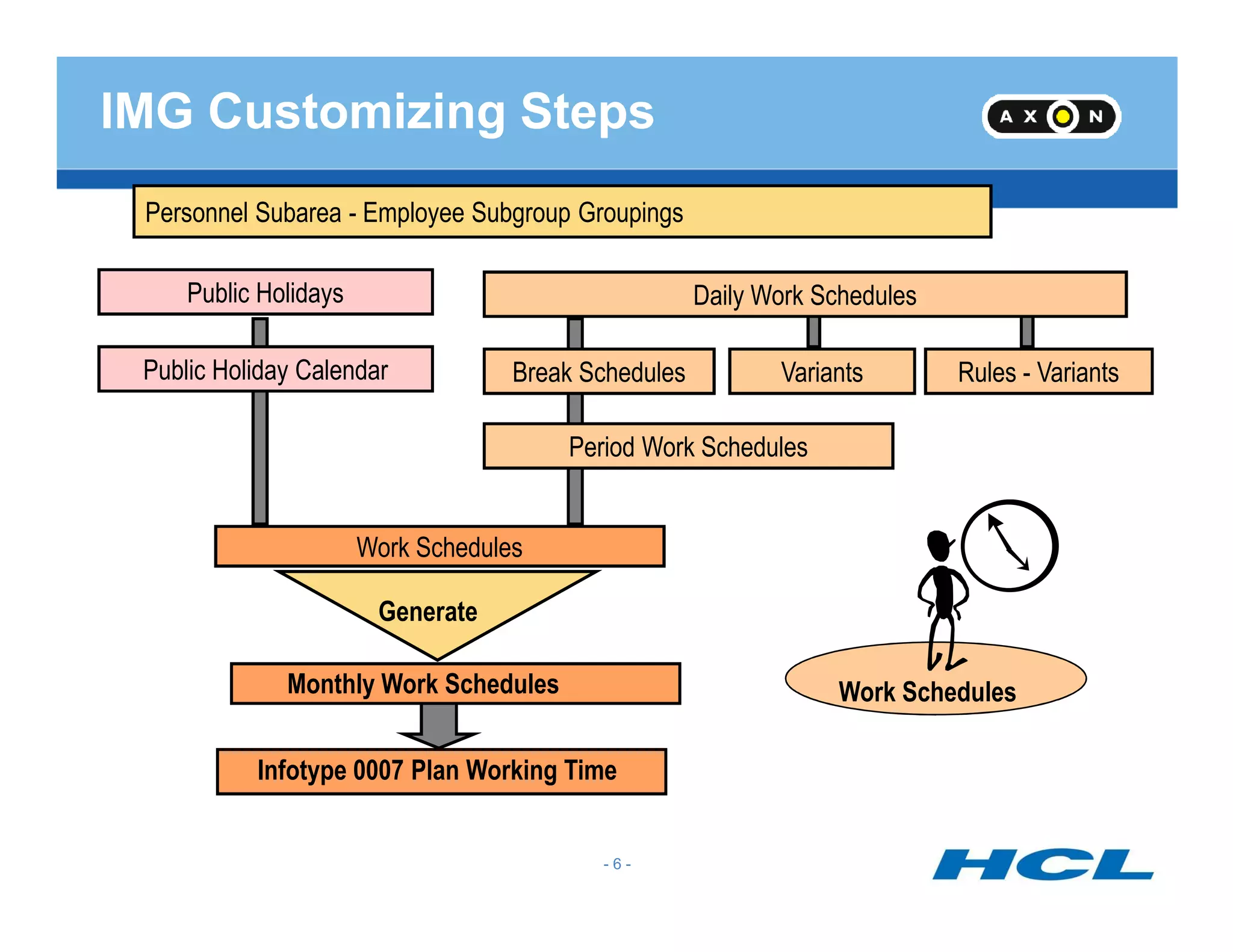 IMG Customizing Steps

AXON

Personnel Subarea - Employee Subgroup Groupings

Public Holidays

Public Holiday Calendar

Daily Work Schedules

Break Schedules

Variants

Rules - Variants

Period Work Schedules

Work Schedules

Generate

Monthly Work Schedules

Infotype 0007 Plan Working Time

Work Schedules

- 6 -

HCL